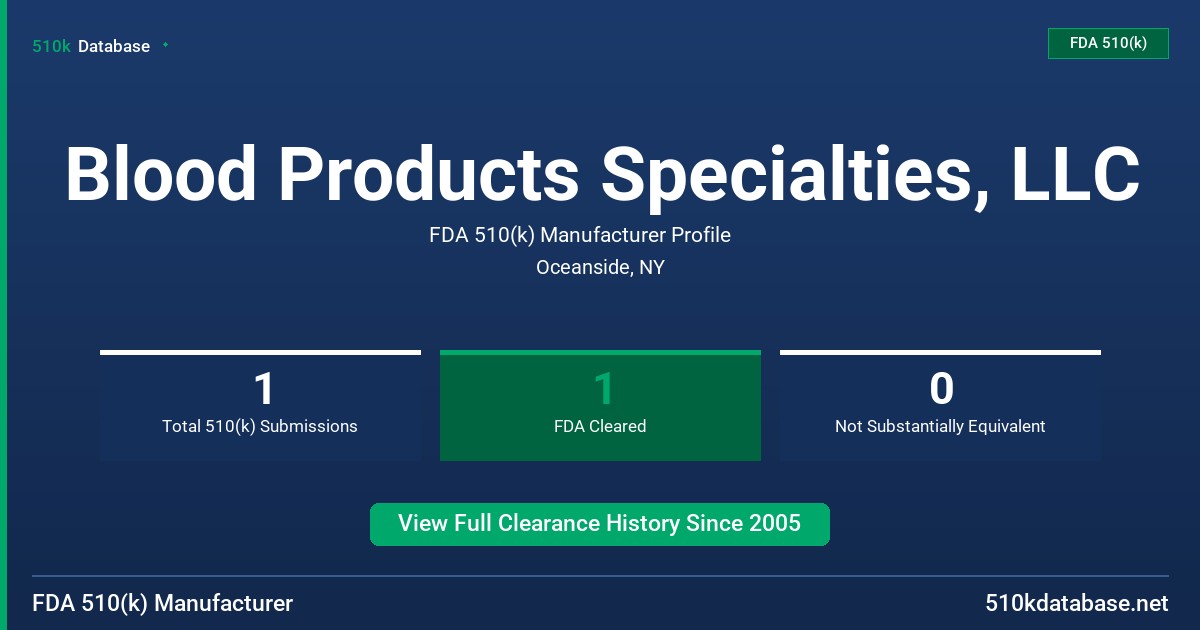 510k Database

FDA 510(k)

Blood Products Specialties, LLC

FDA 510(k) Manufacturer Profile

Oceanside, NY

1
Total 510(k) Submissions

1
FDA Cleared

0
Not Substantially Equivalent

View Full Clearance History Since 2005

FDA 510(k) Manufacturer

510kdatabase.net